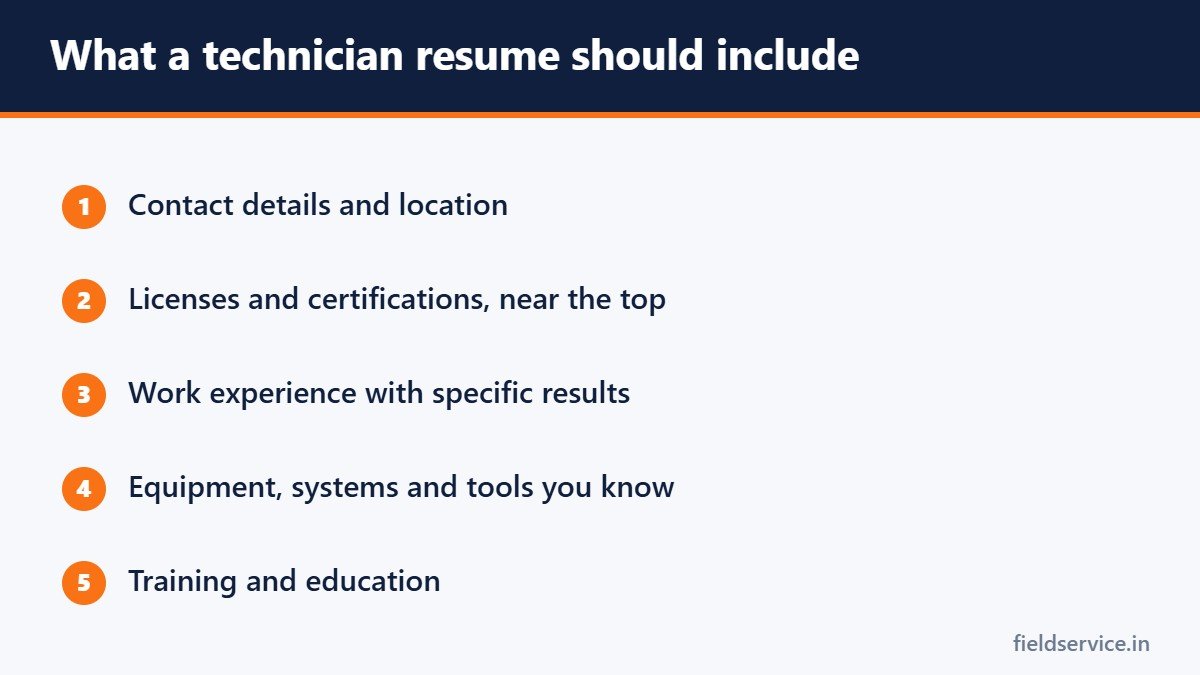 What a technician resume should include

1 Contact details and location

2 Licenses and certifications, near the top

3 Work experience with specific results

4 Equipment, systems and tools you know

5 Training and education

fieldservice.in